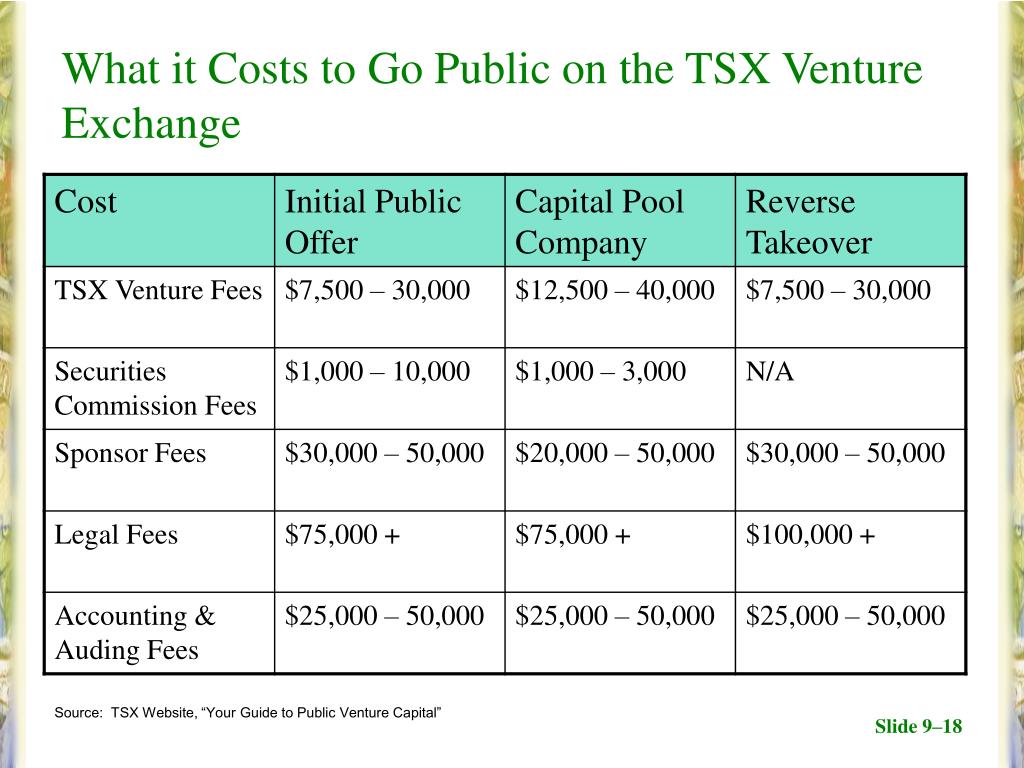 What it Costs to Go Public on the TSX Venture Exchange

| Cost | Initial Public Offer | Capital Pool Company | Reverse Takeover |
|---|---|---|---|
| TSX Venture Fees | \$7,500 – 30,000 | \$12,500 – 40,000 | \$7,500 – 30,000 |
| Securities Commission Fees | \$1,000 – 10,000 | \$1,000 – 3,000 | N/A |
| Sponsor Fees | \$30,000 – 50,000 | \$20,000 – 50,000 | \$30,000 – 50,000 |
| Legal Fees | \$75,000 + | \$75,000 + | \$100,000 + |
| Accounting & Auding Fees | \$25,000 – 50,000 | \$25,000 – 50,000 | \$25,000 – 50,000 |

Source: TSX Website, “Your Guide to Public Venture Capital”

Slide 9–18